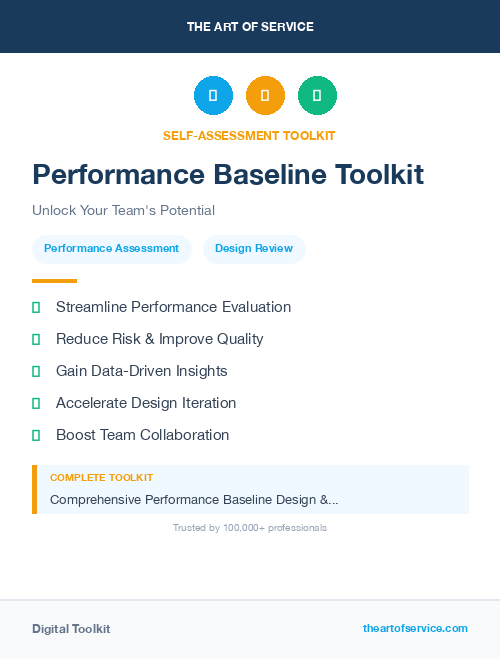 THE ART OF SERVICE

SELF-ASSESSMENT TOOLKIT

Performance Baseline Toolkit

Unlock Your Team's Potential

Performance Assessment

Design Review

Streamline Performance Evaluation

Reduce Risk & Improve Quality

Gain Data-Driven Insights

Accelerate Design Iteration

Boost Team Collaboration

COMPLETE TOOLKIT

Comprehensive Performance Baseline Design &...

Trusted by 100,000+ professionals

Digital Toolkit

theartofservice.com